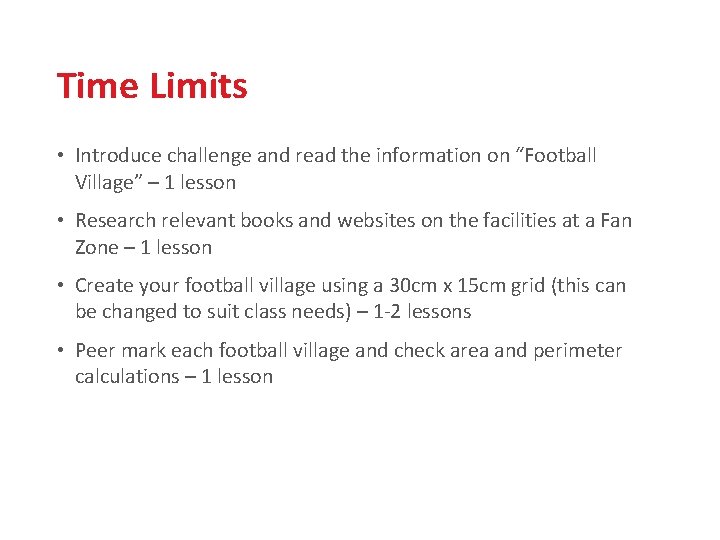 Time Limits

• Introduce challenge and read the information on “Football Village” – 1 lesson

• Research relevant books and websites on the facilities at a Fan Zone – 1 lesson

• Create your football village using a 30cm x 15cm grid (this can be changed to suit class needs) – 1-2 lessons

• Peer mark each football village and check area and perimeter calculations – 1 lesson